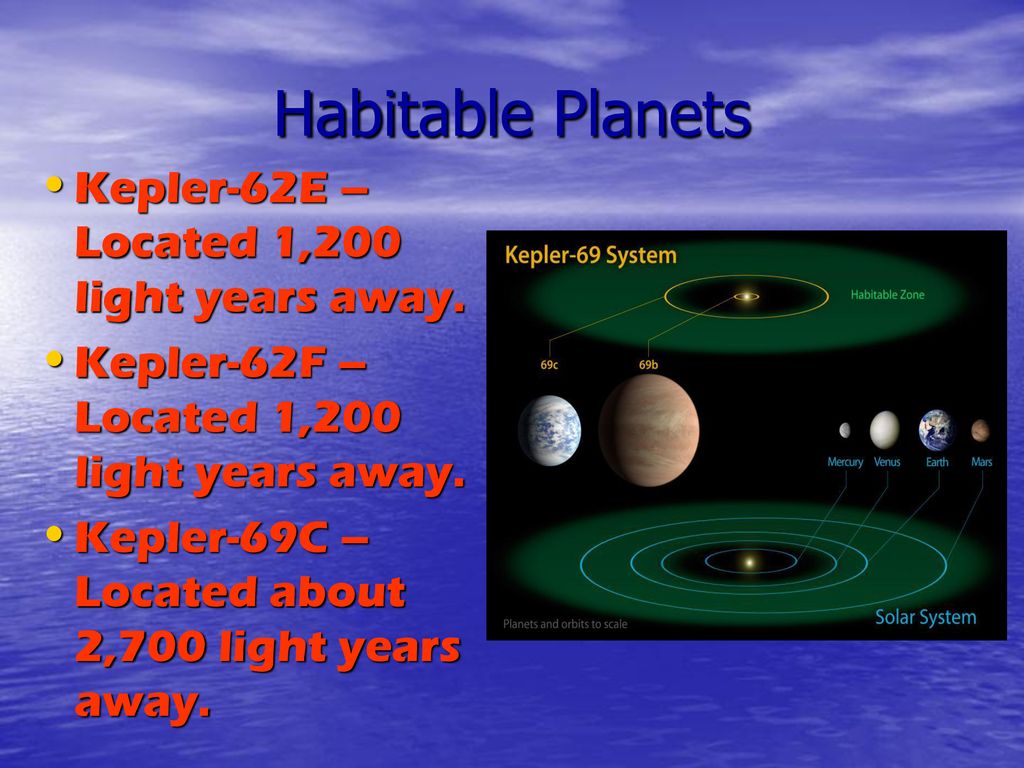 Habitable Planets

• Kepler-62E – Located 1,200 light years away.

• Kepler-62F – Located 1,200 light years away.

• Kepler-69C – Located about 2,700 light years away.

Kepler-69 System

Habitable Zone

69c

69b

Mercury Venus Earth Mars

Planets and orbits to scale

Solar System